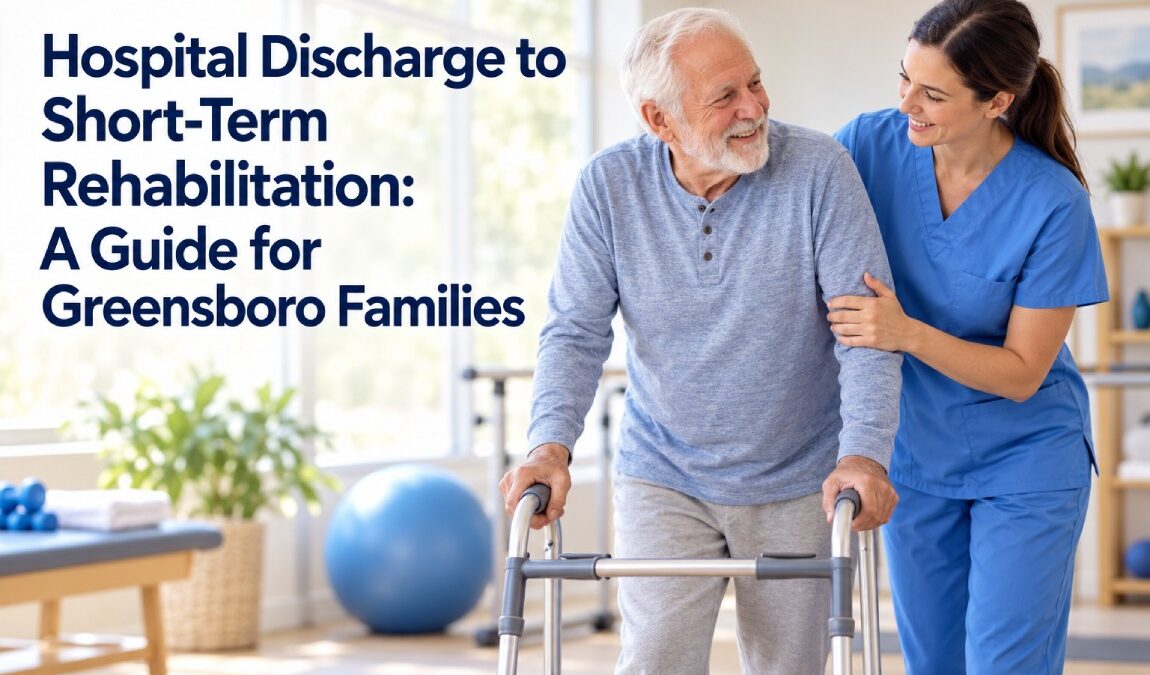 Hospital Discharge to Short-Term Rehabilitation: A Guide for Greensboro Families